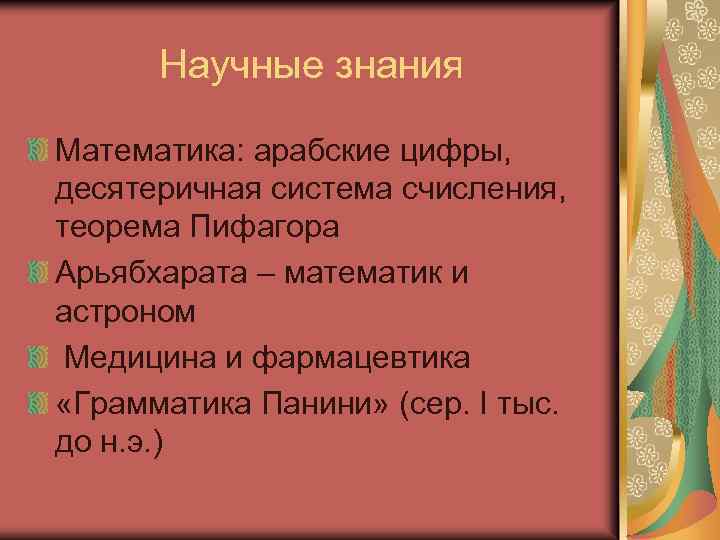 Научные знания

Математика: арабские цифры, десятеричная система счисления, теорема Пифагора

Арьябхарата – математик и астроном

Медицина и фармацевтика

«Грамматика Панини» (сер. I тыс. до н.э.)